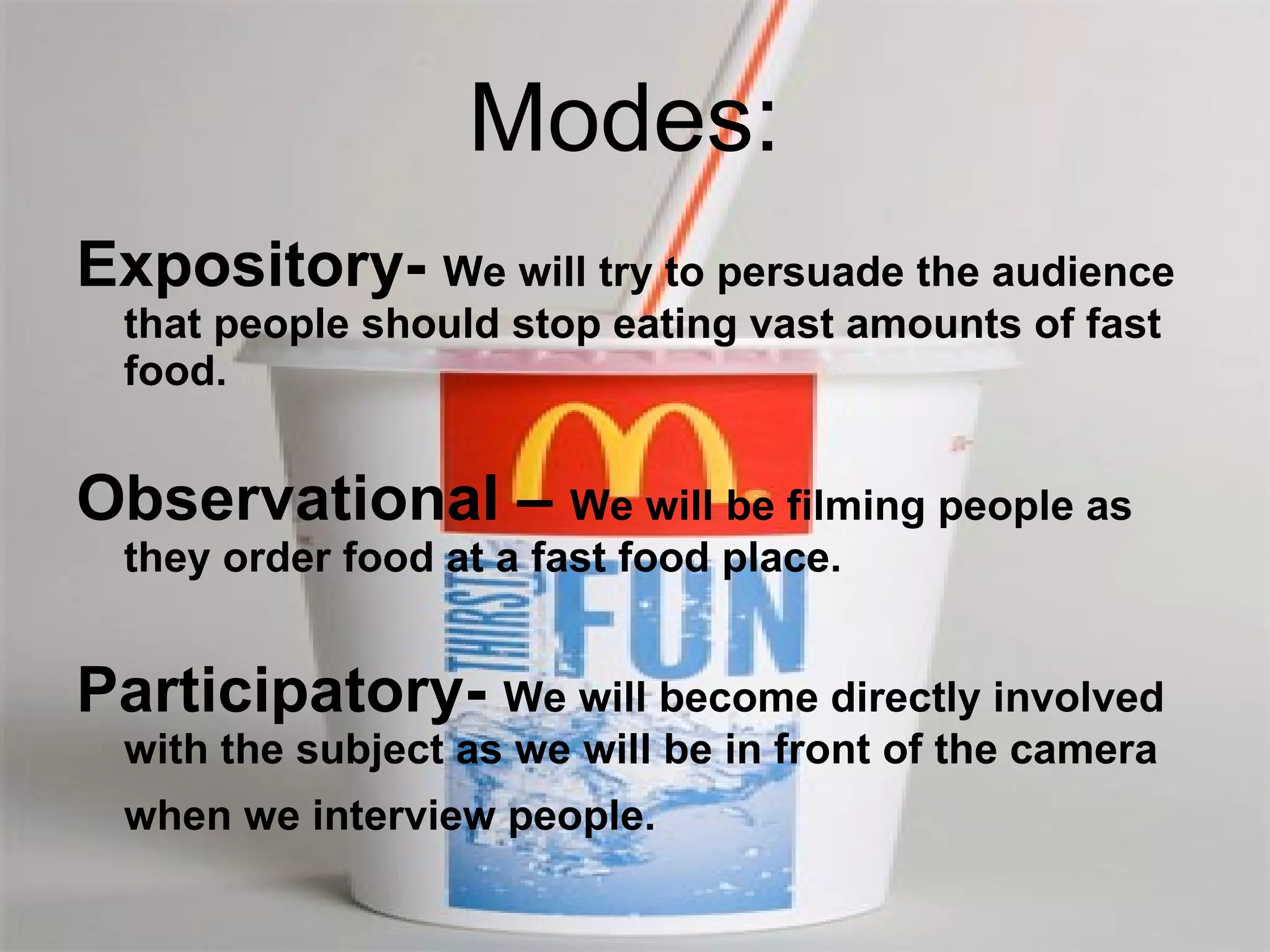 Modes:

Expository- We will try to persuade the audience that people should stop eating vast amounts of fast food.

Observational – We will be filming people as they order food at a fast food place.

Participatory- We will become directly involved with the subject as we will be in front of the camera when we interview people.

THIRST FUN